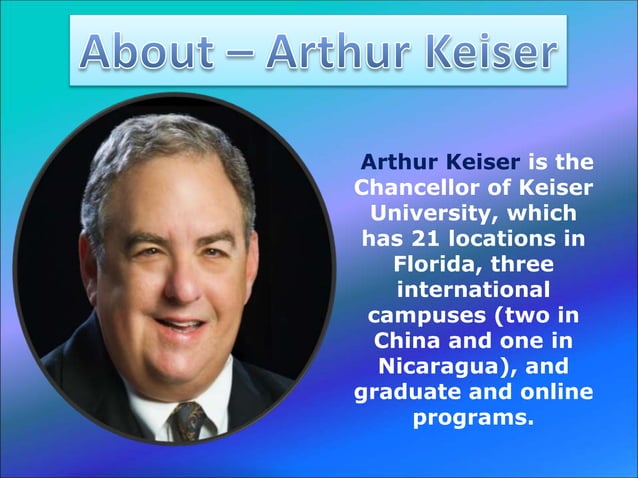 About – Arthur Keiser

Arthur Keiser is the Chancellor of Keiser University, which has 21 locations in Florida, three international campuses (two in China and one in Nicaragua), and graduate and online programs.